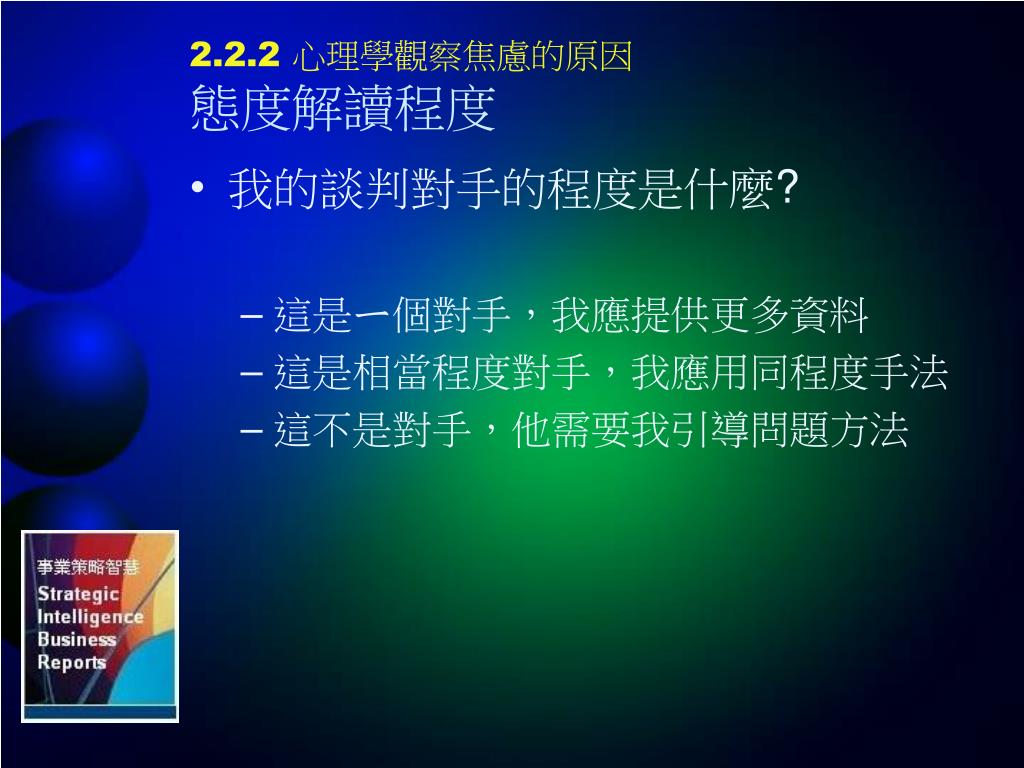 2.2.2 心理學觀察焦慮的原因
態度解讀程度

• 我的談判對手的程度是什麼?

– 這是一個對手，我應提供更多資料
– 這是相當程度對手，我應用同程度手法
– 這不是對手，他需要我引導問題方法

事業策略智慧
Strategic Intelligence Business Reports